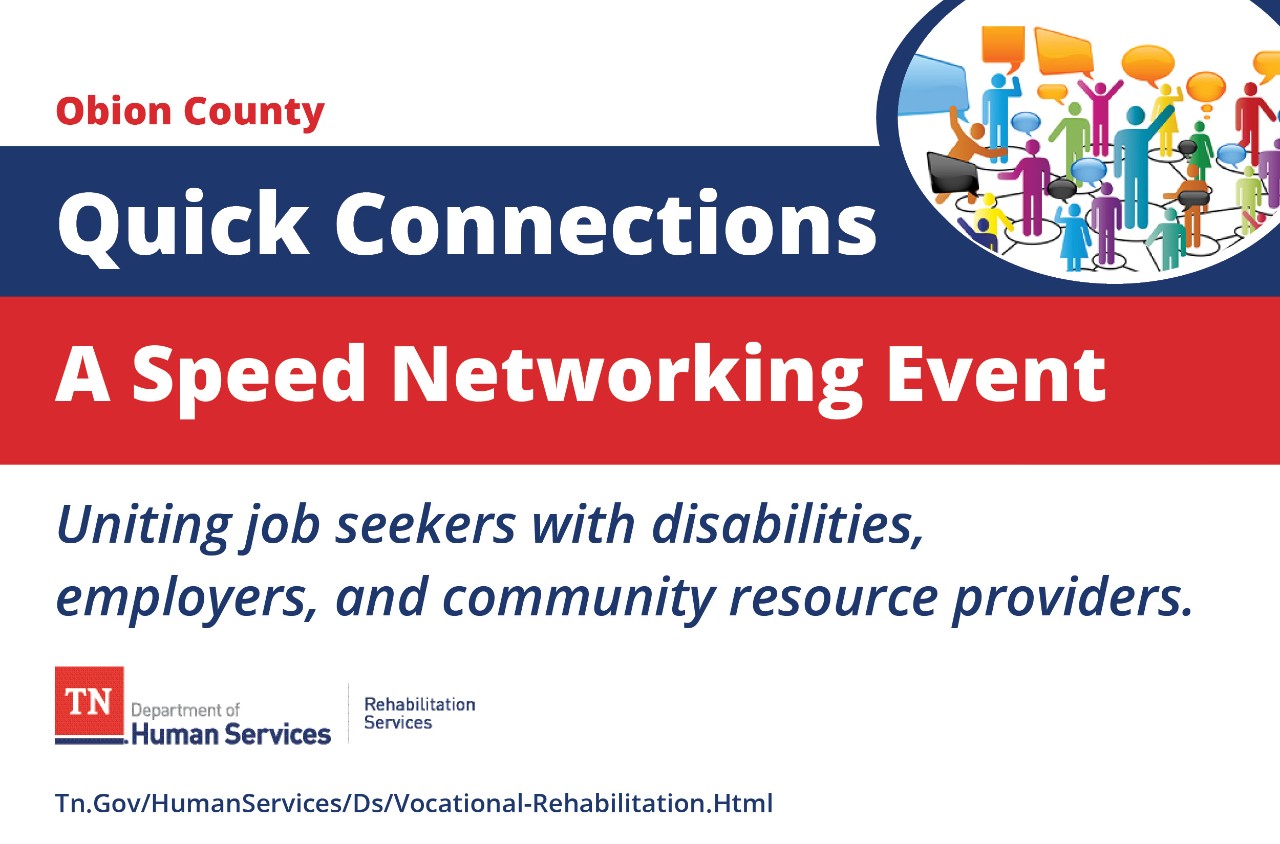 Obion County

Quick Connections

A Speed Networking Event

Uniting job seekers with disabilities, employers, and community resource providers.

TN Department of Human Services

Rehabilitation Services

Tn.Gov/HumanServices/Ds/Vocational-Rehabilitation.Html